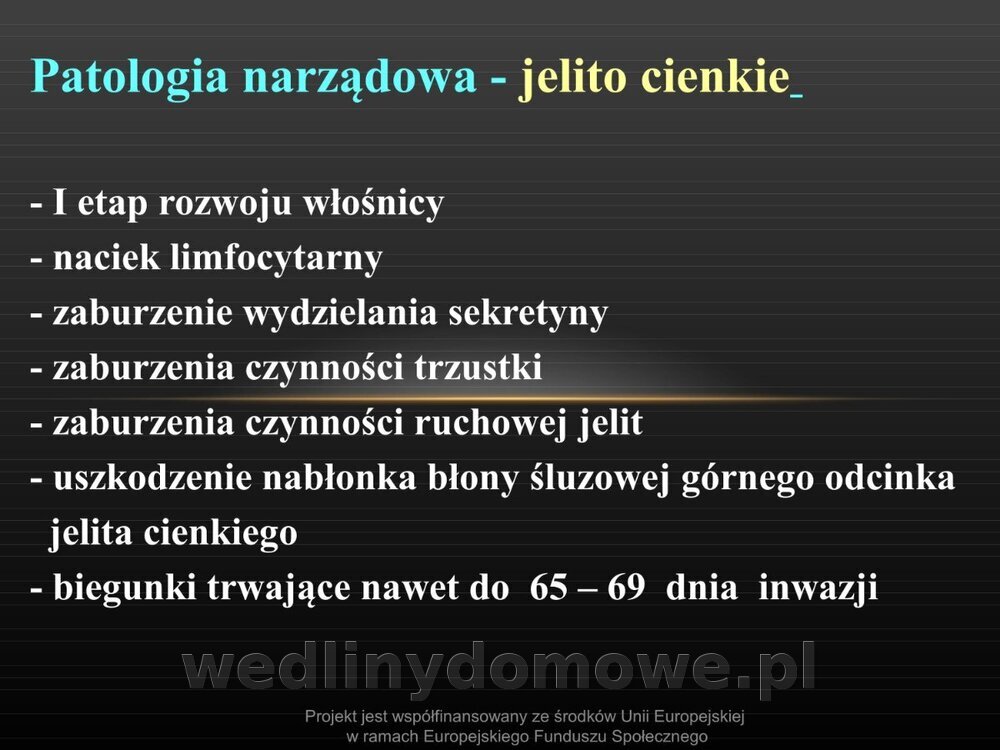 Patologia narządowa - jelito cienkie

- I etap rozwoju włośnicy
- naciek limfocytarny
- zaburzenie wydzielania sekretyny
- zaburzenia czynności trzustki
- zaburzenia czynności ruchowej jelit
- uszkodzenie nabłonka błony śluzowej górnego odcinka jelita cienkiego
- biegunki trwające nawet do 65 – 69 dnia inwazji

wedlinydomowe.pl

Projekt jest współfinansowany ze środków Unii Europejskiej w ramach Europejskiego Funduszu Społecznego